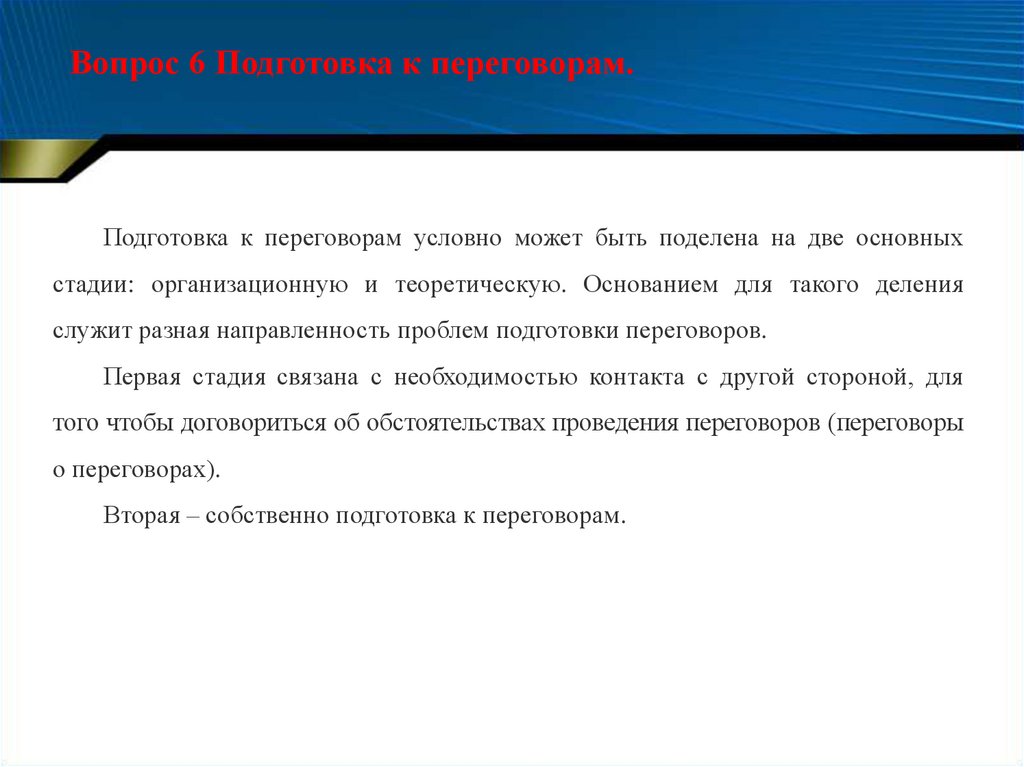 Вопрос 6 Подготовка к переговорам.

Подготовка к переговорам условно может быть поделена на две основных стадии: организационную и теоретическую. Основанием для такого деления служит разная направленность проблем подготовки переговоров.

Первая стадия связана с необходимостью контакта с другой стороной, для того чтобы договориться об обстоятельствах проведения переговоров (переговоры о переговорах).

Вторая – собственно подготовка к переговорам.